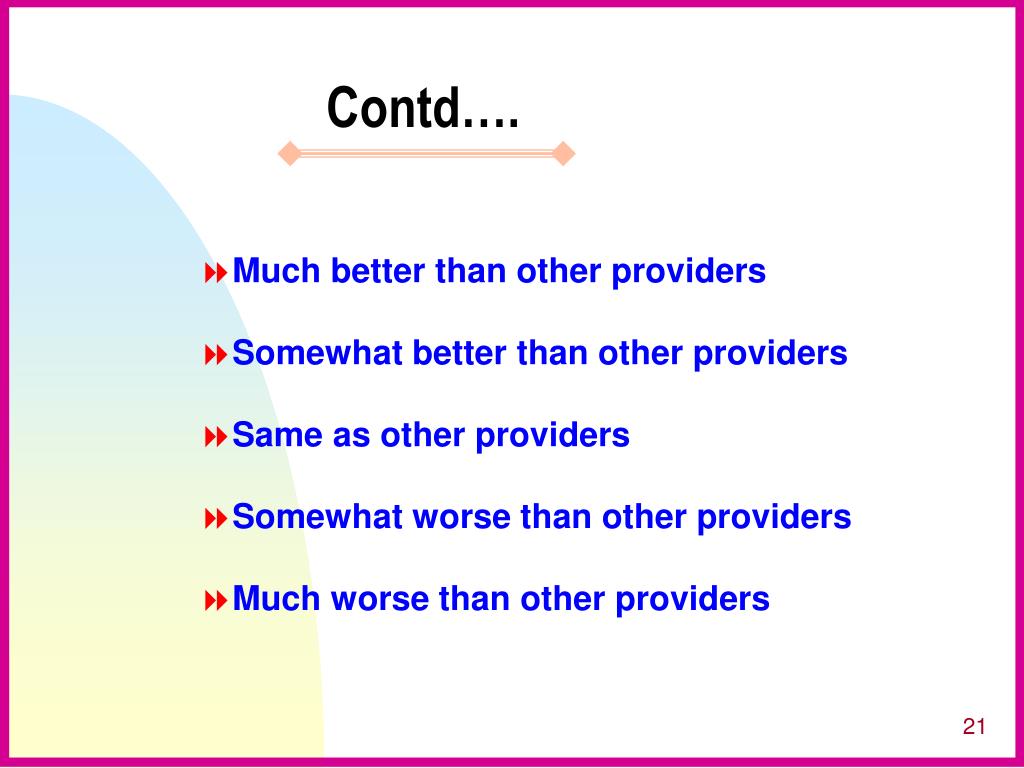 Contd….

Much better than other providers

Somewhat better than other providers

Same as other providers

Somewhat worse than other providers

Much worse than other providers

21